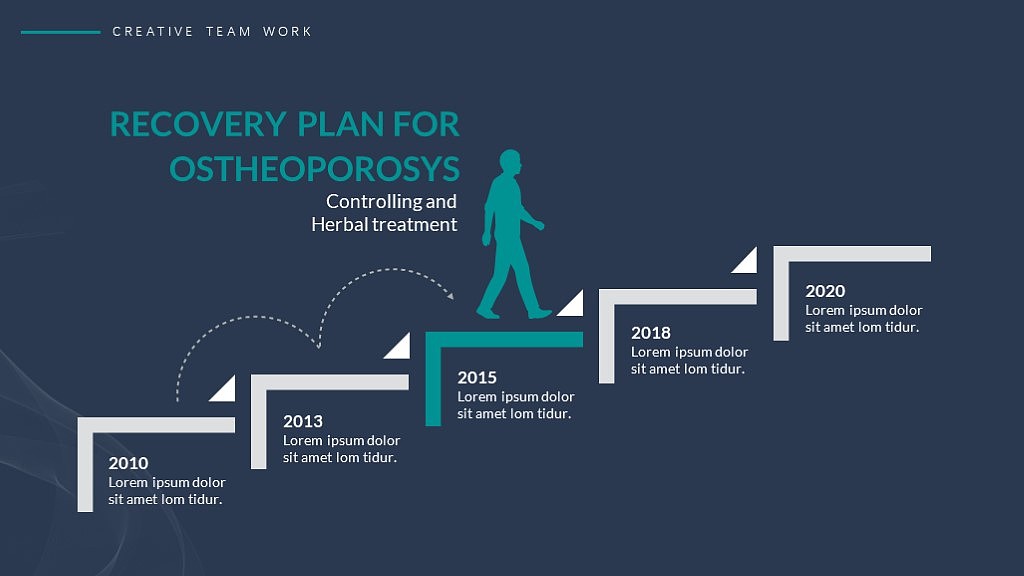 CREATIVE TEAM WORK

RECOVERY PLAN FOR OSTHEOPOROSYS

Controlling and Herbal treatment

2010
Lorem ipsum dolor sit amet lom tidur.

2013
Lorem ipsum dolor sit amet lom tidur.

2015
Lorem ipsum dolor sit amet lom tidur.

2018
Lorem ipsum dolor sit amet lom tidur.

2020
Lorem ipsum dolor sit amet lom tidur.